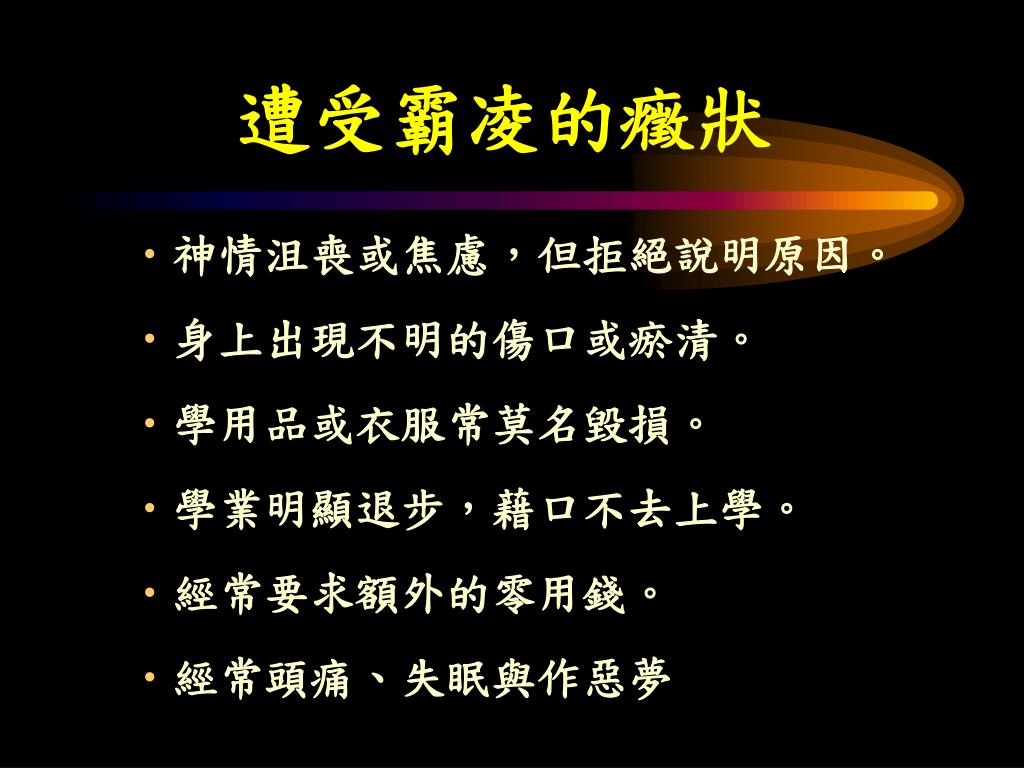 遭受霸凌的癥狀

• 神情沮喪或焦慮，但拒絕說明原因。
• 身上出現不明的傷口或瘀清。
• 學用品或衣服常莫名毀損。
• 學業明顯退步，藉口不去上學。
• 經常要求額外的零用錢。
• 經常頭痛、失眠與作惡夢